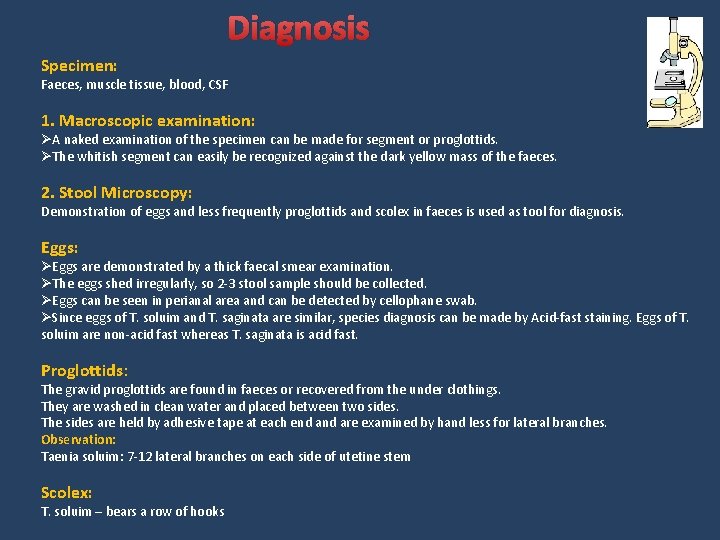 Diagnosis

Specimen:
Faeces, muscle tissue, blood, CSF

1. Macroscopic examination:
➢A naked examination of the specimen can be made for segment or proglottids.
➢The whitish segment can easily be recognized against the dark yellow mass of the faeces.

2. Stool Microscopy:
Demonstration of eggs and less frequently proglottids and scolex in faeces is used as tool for diagnosis.

Eggs:
➢Eggs are demonstrated by a thick faecal smear examination.
➢The eggs shed irregularly, so 2-3 stool sample should be collected.
➢Eggs can be seen in perianal area and can be detected by cellophane swab.
➢Since eggs of T. soluim and T. saginata are similar, species diagnosis can be made by Acid-fast staining. Eggs of T. soluim are non-acid fast whereas T. saginata is acid fast.

Proglottids:
The gravid proglottids are found in faeces or recovered from the under clothings.
They are washed in clean water and placed between two sides.
The sides are held by adhesive tape at each end and are examined by hand less for lateral branches.
Observation:
Taenia soluim: 7-12 lateral branches on each side of utetine stem

Scolex:
T. soluim – bears a row of hooks